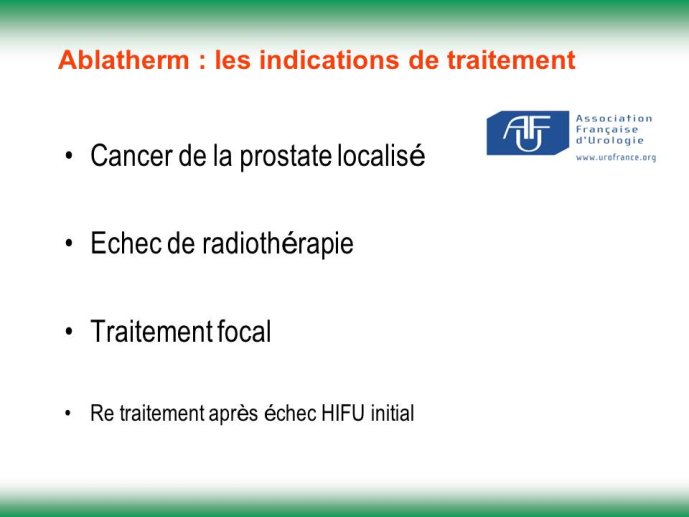 Ablatherm : les indications de traitement

AFU
Association Française d'Urologie
www.urofrance.org

• Cancer de la prostate localisé

• Echec de radiothérapie

• Traitement focal

• Re traitement après échec HIFU initial